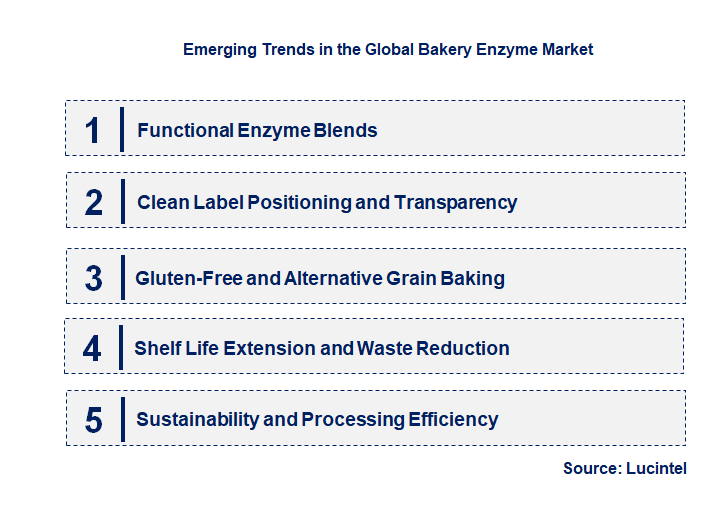 Emerging Trends in the Global Bakery Enzyme Market

1 Functional Enzyme Blends

2 Clean Label Positioning and Transparency

3 Gluten-Free and Alternative Grain Baking

4 Shelf Life Extension and Waste Reduction

5 Sustainability and Processing Efficiency

Source: Lucintel